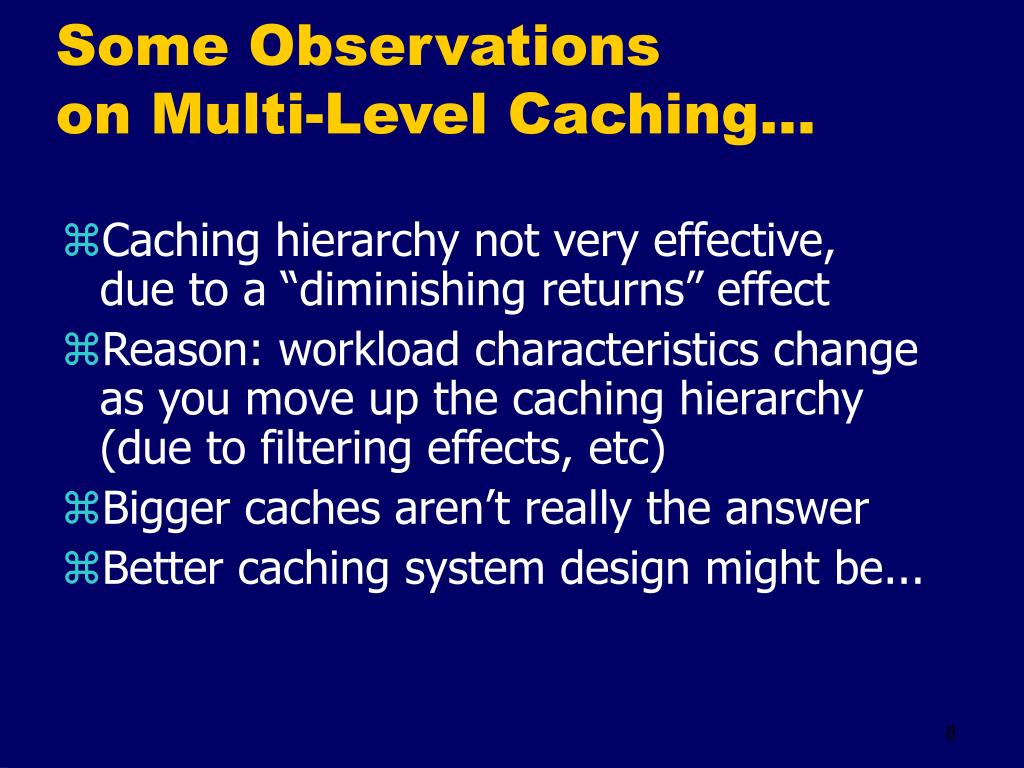 Some Observations on Multi-Level Caching...

⌘Caching hierarchy not very effective, due to a “diminishing returns” effect

⌘Reason: workload characteristics change as you move up the caching hierarchy (due to filtering effects, etc)

⌘Bigger caches aren’t really the answer

⌘Better caching system design might be...

8